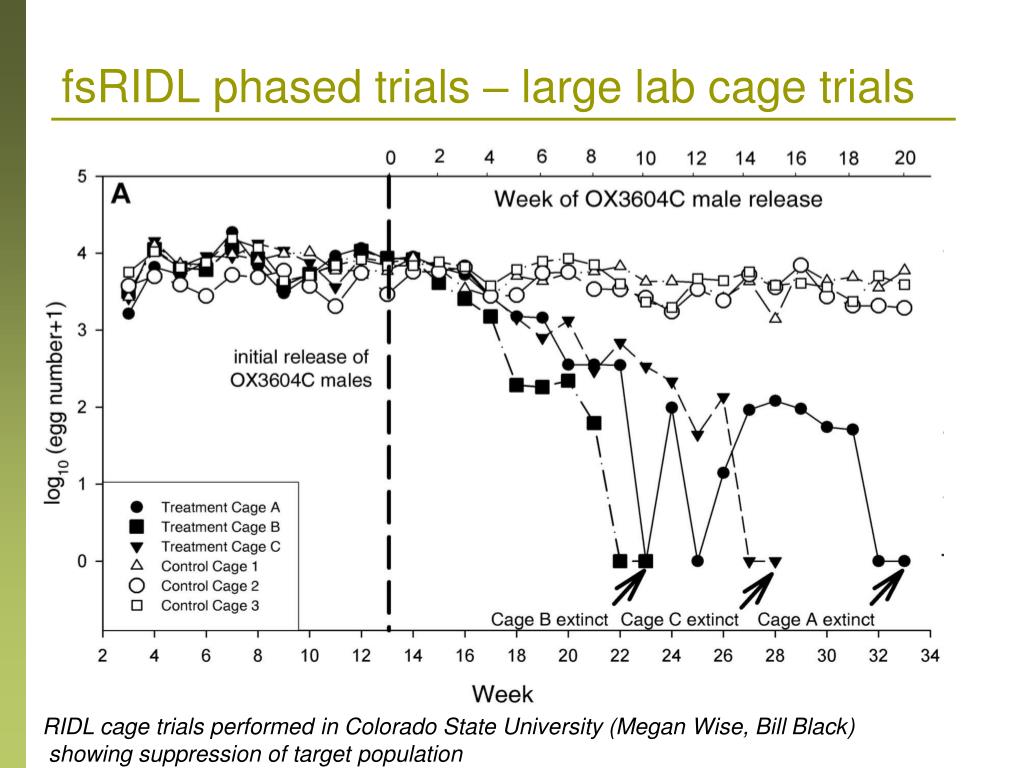 fsRIDL phased trials – large lab cage trials

0 2 4 6 8 10 12 14 16 18 20

A

Week of OX3604C male release

5
4
3
2
1
0

$\log_{10}$ (egg number+1)

initial release of OX3604C males

Treatment Cage A
Treatment Cage B
Treatment Cage C
Control Cage 1
Control Cage 2
Control Cage 3

Cage B extinct Cage C extinct Cage A extinct

2 4 6 8 10 12 14 16 18 20 22 24 26 28 30 32 34

Week

RIDL cage trials performed in Colorado State University (Megan Wise, Bill Black) showing suppression of target population